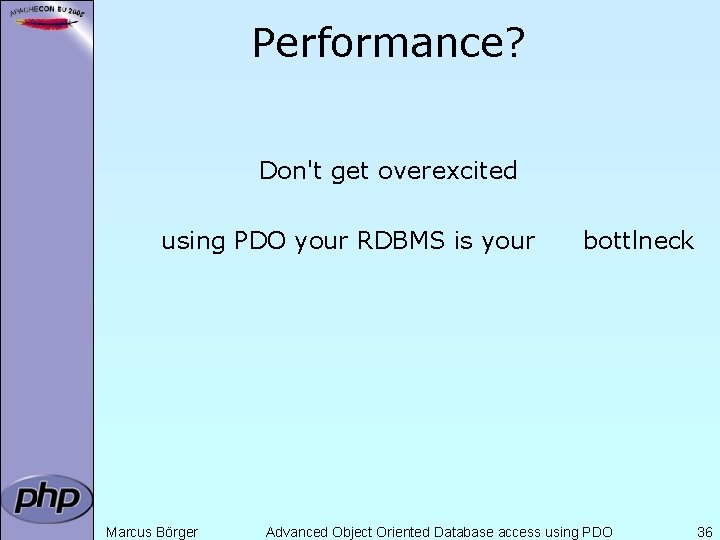 APACHECON EU 2005

Performance?

Don't get overexcited

using PDO your RDBMS is your bottlneck

php

Marcus Börger Advanced Object Oriented Database access using PDO 36